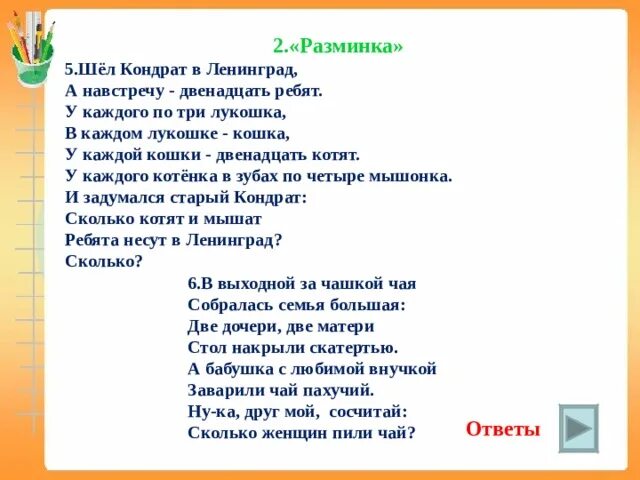 2.«Разминка»

5.Шёл Кондрат в Ленинград,
А навстречу - двенадцать ребят.
У каждого по три лукошка,
В каждом лукошке - кошка,
У каждой кошки - двенадцать котят.
У каждого котёнка в зубах по четыре мышонка.
И задумался старый Кондрат:
Сколько котят и мышат
Ребята несут в Ленинград?
Сколько?

6.В выходной за чашкой чая
Собралась семья большая:
Две дочери, две матери
Стол накрыли скатертью.
А бабушка с любимой внучкой
Заварили чай пахучий.
Ну-ка, друг мой, сосчитай:
Сколько женщин пили чай?

Ответы